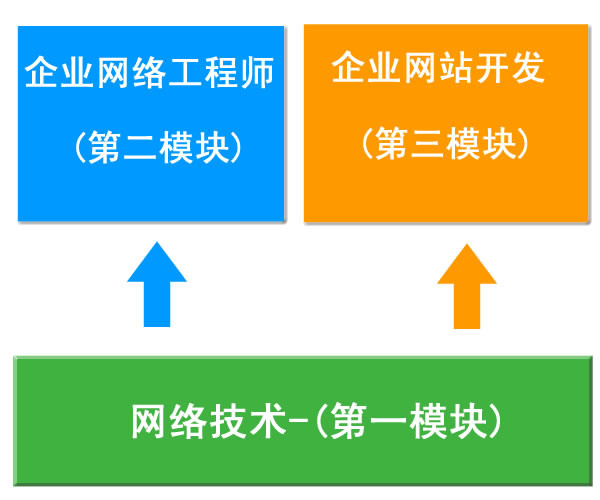 企业网络工程师
（第二模块）

企业网站开发
（第三模块）

网络技术-（第一模块）